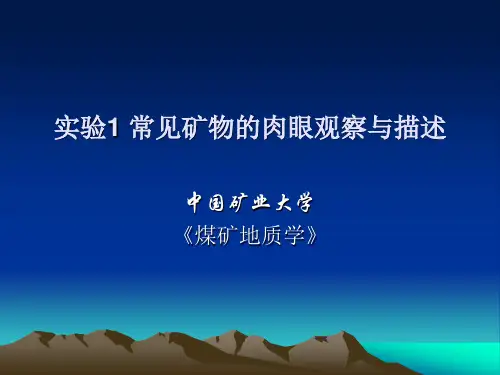 实验1 常见矿物的肉眼观察与描述

中国矿业大学
《煤矿地质学》